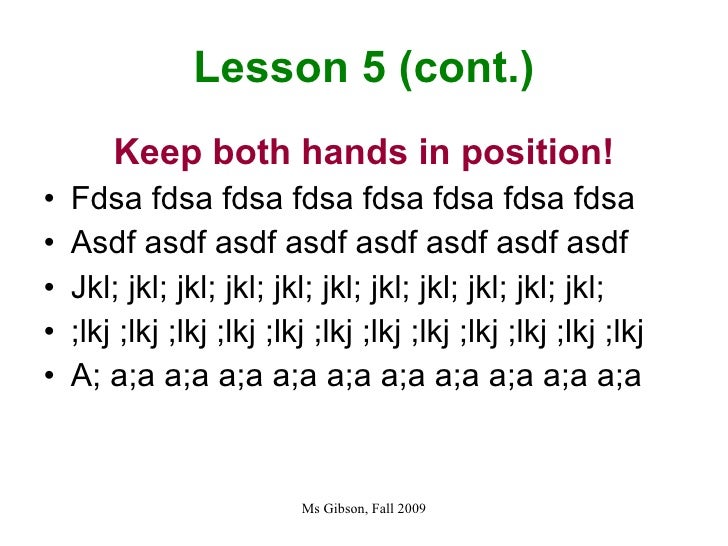 Lesson 5 (cont.)

Keep both hands in position!

• Fdsa fdsa fdsa fdsa fdsa fdsa fdsa fdsa
• Asdf asdf asdf asdf asdf asdf asdf asdf
• Jkl; jkl; jkl; jkl; jkl; jkl; jkl; jkl; jkl; jkl; jkl;
• ;lkj ;lkj ;lkj ;lkj ;lkj ;lkj ;lkj ;lkj ;lkj ;lkj ;lkj ;lkj
• A; a;a a;a a;a a;a a;a a;a a;a a;a a;a a;a

Ms Gibson, Fall 2009